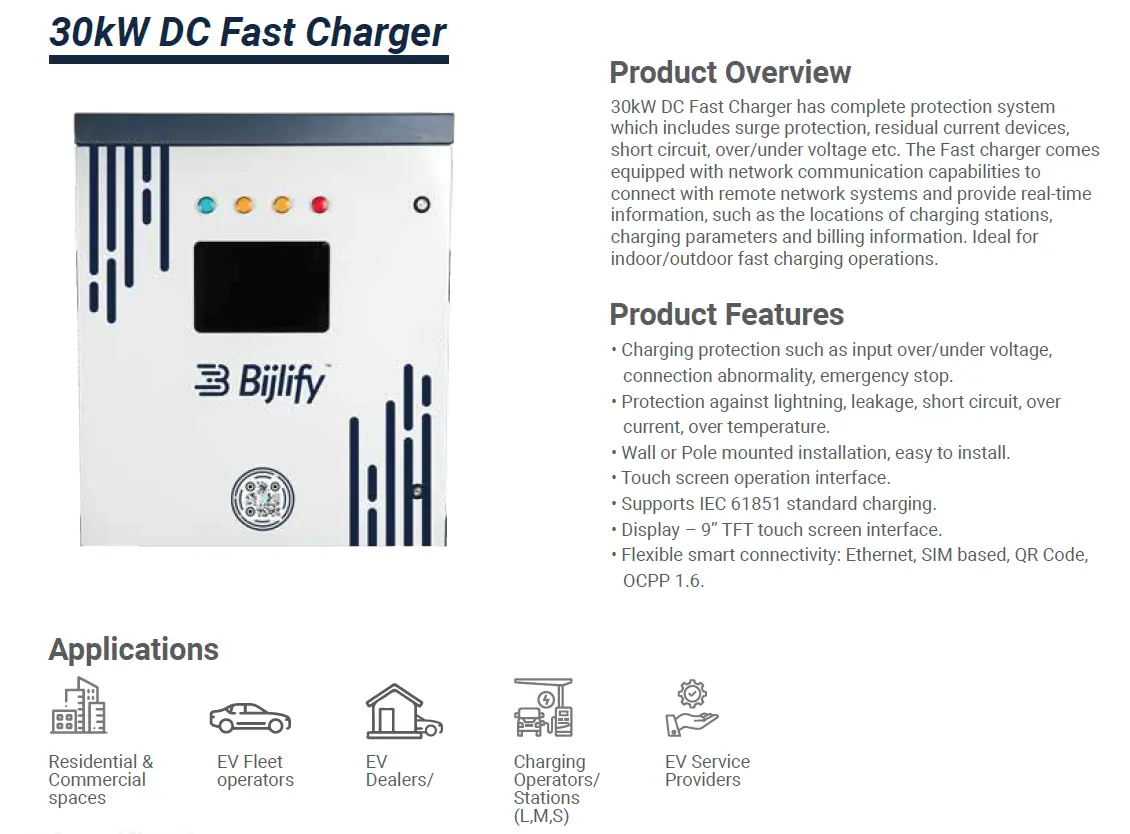 30kW DC Fast Charger

Bijlify

Product Overview

30kW DC Fast Charger has complete protection system which includes surge protection, residual current devices, short circuit, over/under voltage etc. The Fast charger comes equipped with network communication capabilities to connect with remote network systems and provide real-time information, such as the locations of charging stations, charging parameters and billing information. Ideal for indoor/outdoor fast charging operations.

Product Features

• Charging protection such as input over/under voltage, connection abnormality, emergency stop.
• Protection against lightning, leakage, short circuit, over current, over temperature.
• Wall or Pole mounted installation, easy to install.
• Touch screen operation interface.
• Supports IEC 61851 standard charging.
• Display – 9" TFT touch screen interface.
• Flexible smart connectivity: Ethernet, SIM based, QR Code, OCPP 1.6.

Applications

Residential & Commercial spaces

EV Fleet operators

EV Dealers/

Charging Operators/ Stations (L,M,S)

EV Service Providers